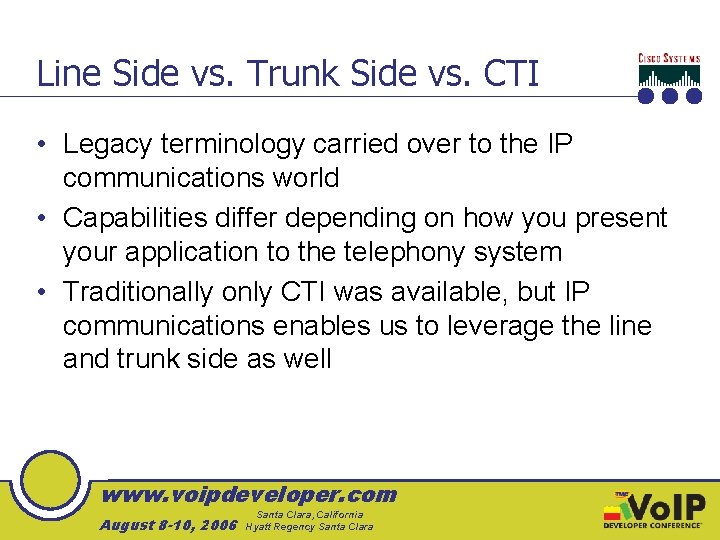 Line Side vs. Trunk Side vs. CTI

CISCO SYSTEMS

• Legacy terminology carried over to the IP communications world
• Capabilities differ depending on how you present your application to the telephony system
• Traditionally only CTI was available, but IP communications enables us to leverage the line and trunk side as well

www.voipdeveloper.com
August 8-10, 2006
Santa Clara, California
Hyatt Regency Santa Clara

TMC VoIP DEVELOPER CONFERENCE